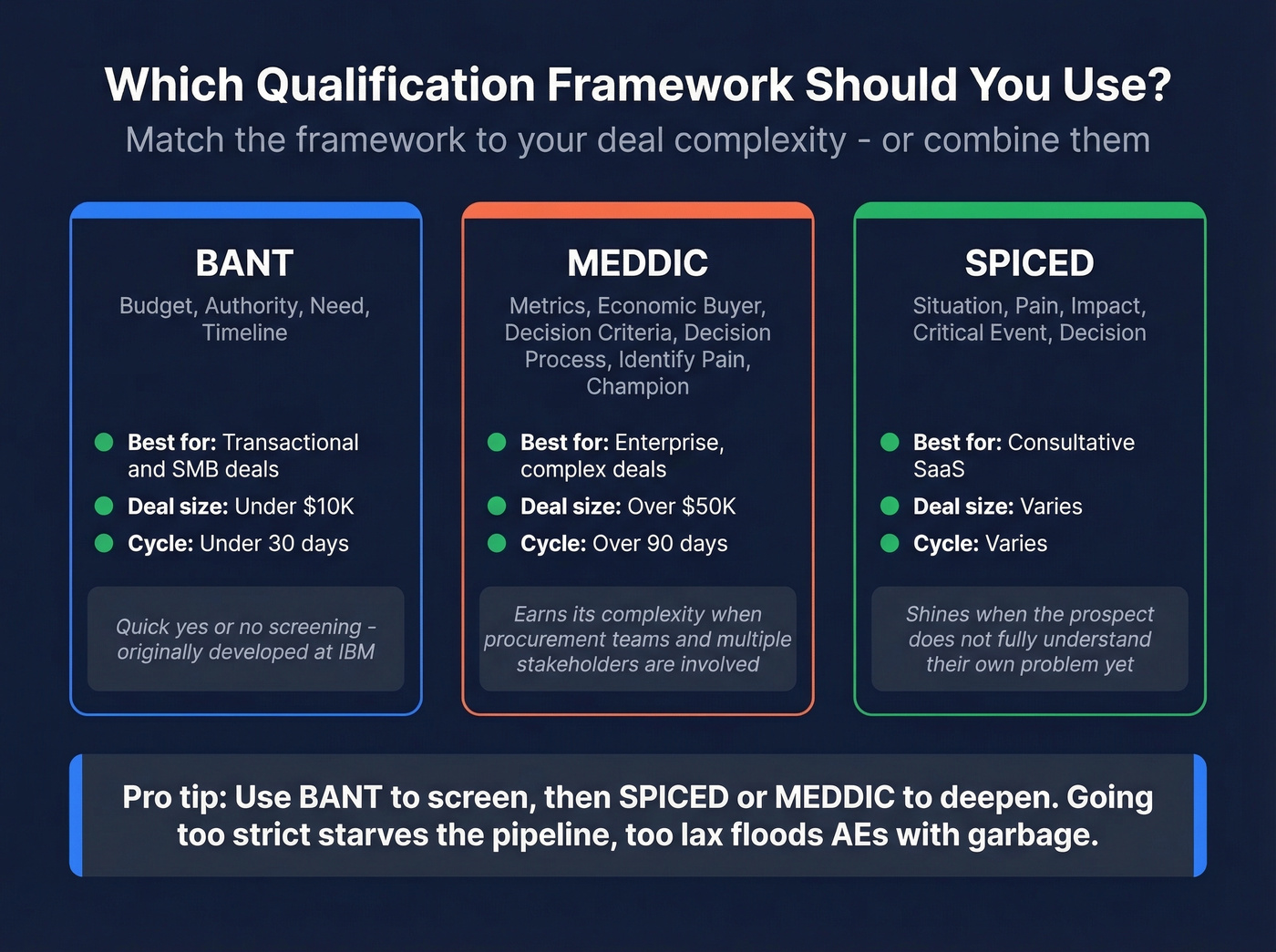 Which Qualification Framework Should You Use?
Match the framework to your deal complexity - or combine them

BANT
Budget, Authority, Need, Timeline

Best for: Transactional and SMB deals
Deal size: Under \$10K
Cycle: Under 30 days

Quick yes or no screening - originally developed at IBM

MEDDIC
Metrics, Economic Buyer, Decision Criteria, Decision Process, Identify Pain, Champion

Best for: Enterprise, complex deals
Deal size: Over \$50K
Cycle: Over 90 days

Earns its complexity when procurement teams and multiple stakeholders are involved

SPICED
Situation, Pain, Impact, Critical Event, Decision

Best for: Consultative SaaS
Deal size: Varies
Cycle: Varies

Shines when the prospect does not fully understand their own problem yet

Pro tip: Use BANT to screen, then SPICED or MEDDIC to deepen. Going too strict starves the pipeline, too lax floods AEs with garbage.